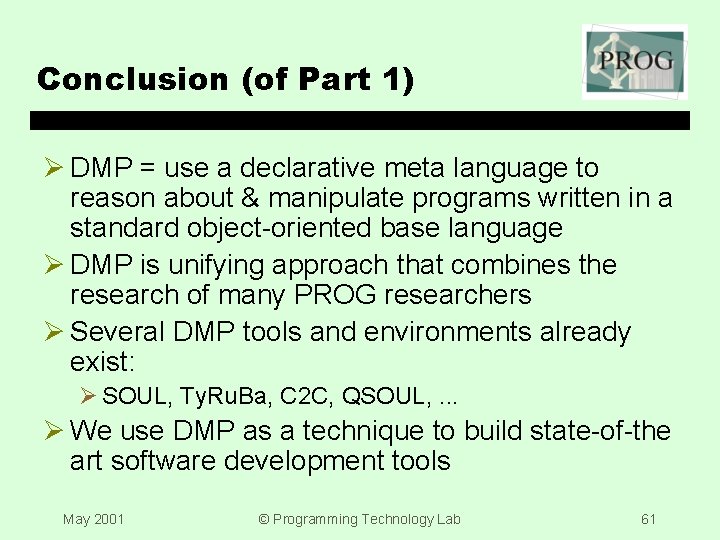 PROG

Conclusion (of Part 1)

➢ DMP = use a declarative meta language to reason about & manipulate programs written in a standard object-oriented base language

➢ DMP is unifying approach that combines the research of many PROG researchers

➢ Several DMP tools and environments already exist:

➢ SOUL, TyRuBa, C2C, QSOUL, ...

➢ We use DMP as a technique to build state-of-the art software development tools

May 2001

© Programming Technology Lab

61